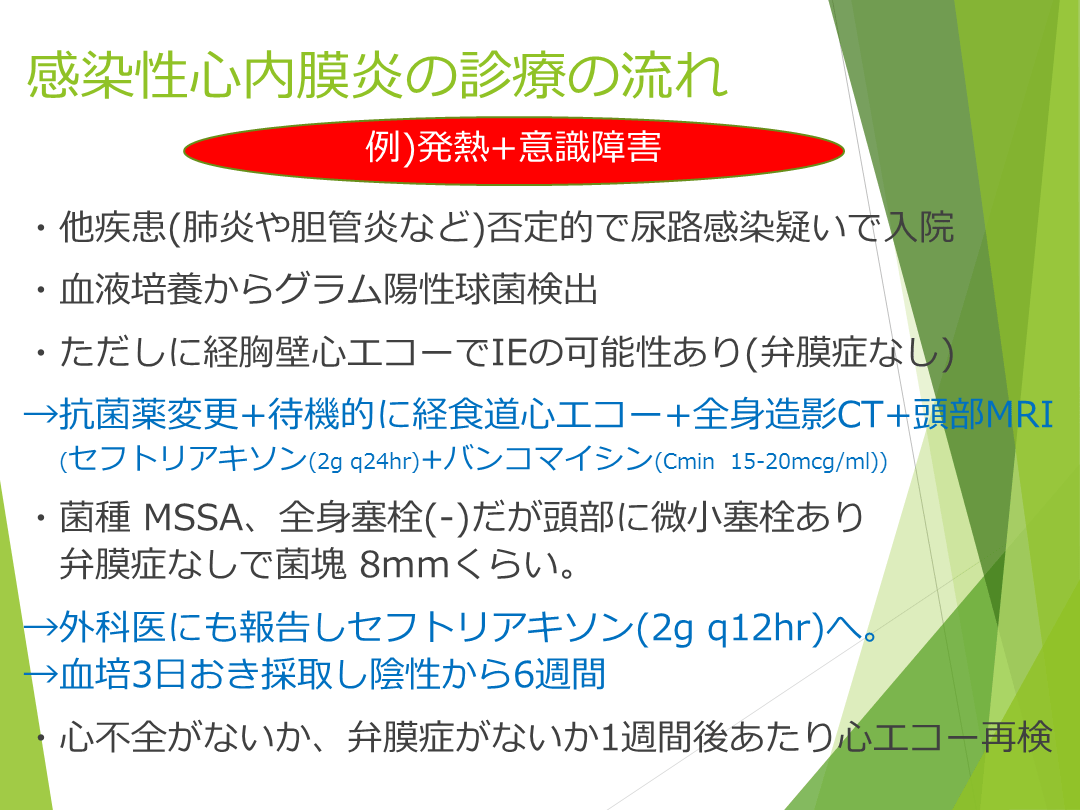 感染性心内膜炎の診療の流れ

例)発熱+意識障害

・他疾患(肺炎や胆管炎など)否定的で尿路感染疑いで入院

・血液培養からグラム陽性球菌検出

・ただしに経胸壁心エコーでIEの可能性あり(弁膜症なし)

→抗菌薬変更+待機的に経食道心エコー+全身造影CT+頭部MRI
(セフトリアキソン(2g q24hr)+バンコマイシン(Cmin 15-20mcg/ml))

・菌種 MSSA、全身塞栓(-)だが頭部に微小塞栓あり
弁膜症なしで菌塊 8mmくらい。

→外科医にも報告しセフトリアキソン(2g q12hr)へ。
→血培3日おき採取し陰性から6週間

・心不全がないか、弁膜症がないか1週間後あたり心エコー再検